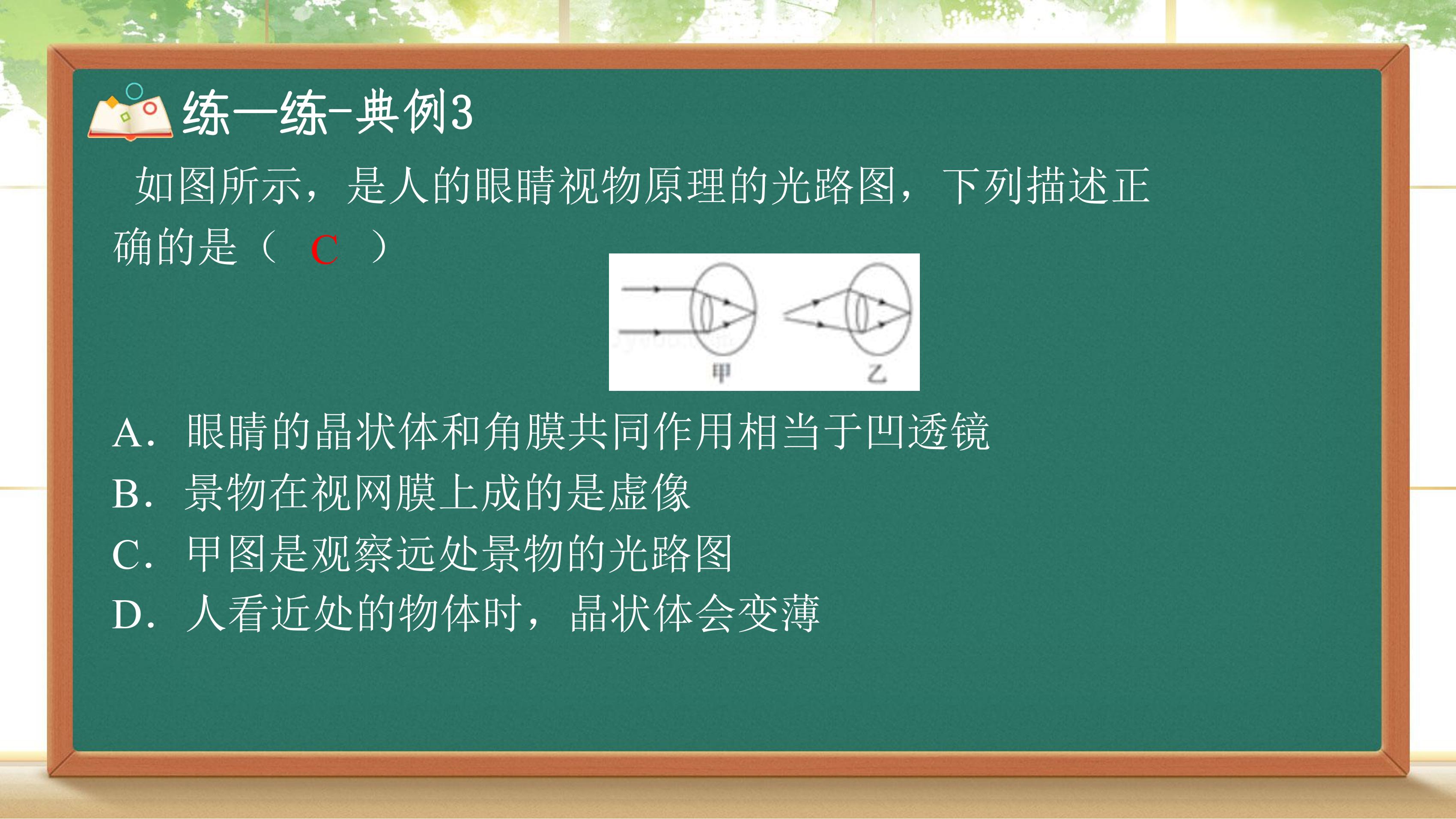 练一练-典例3

如图所示，是人的眼睛视物原理的光路图，下列描述正确的是（ C ）

甲 乙

A. 眼睛的晶状体和角膜共同作用相当于凹透镜
B. 景物在视网膜上成的是虚像
C. 甲图是观察远处景物的光路图
D. 人看近处的物体时，晶状体会变薄